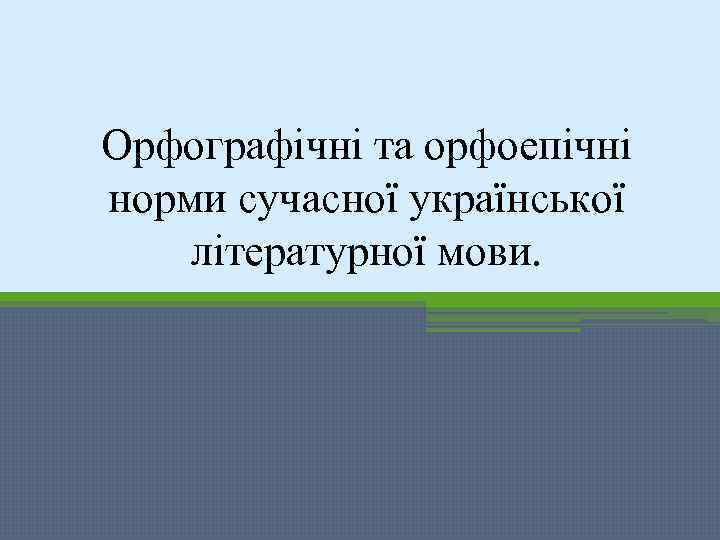 Орфографічні та орфоепічні норми сучасної української літературної мови.